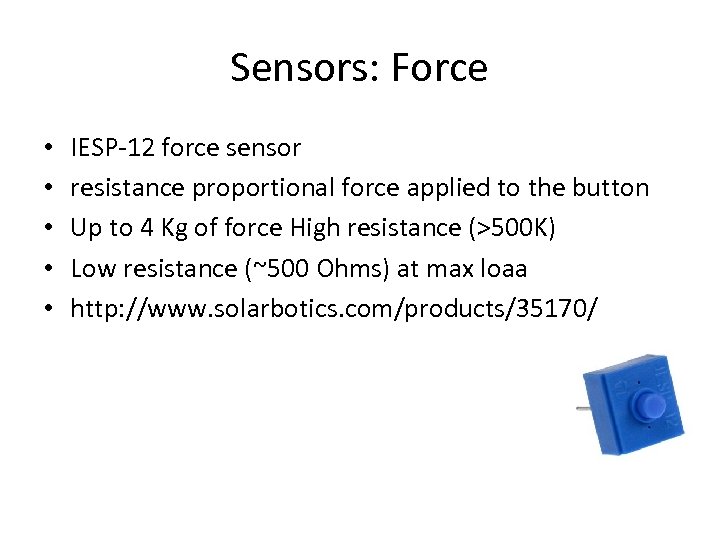 Sensors: Force

• IESP-12 force sensor
• resistance proportional force applied to the button
• Up to 4 Kg of force High resistance (>500K)
• Low resistance (~500 Ohms) at max loaa
• http://www.solarbotics.com/products/35170/